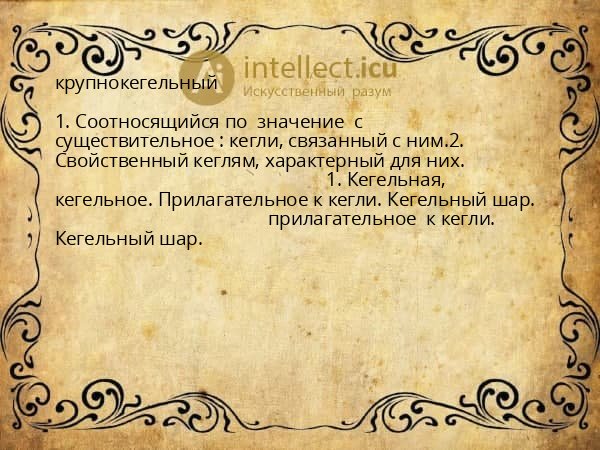 intellect.icu
Искусственный разум

крупнокегельный

1. Соотносящийся по значение с существительное : кегли, связанный с ним.2. Свойственный кеглям, характерный для них. 1. Кегельная, кегельное. Прилагательное к кегли. Кегельный шар. прилагательное к кегли. Кегельный шар.